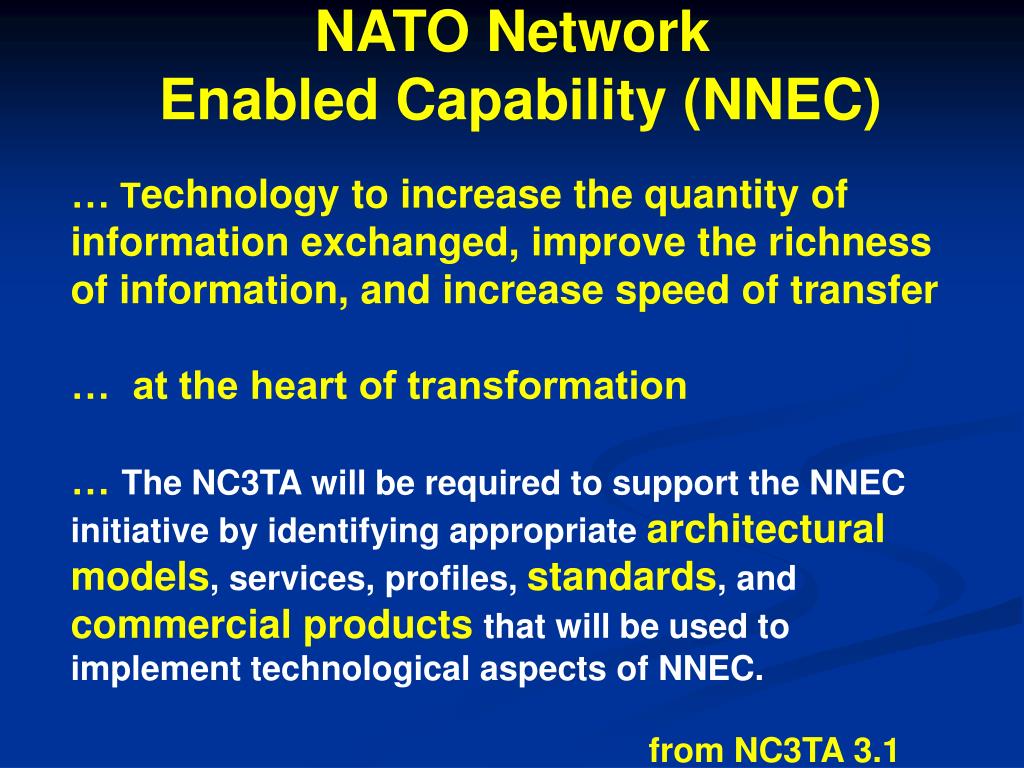 NATO Network
Enabled Capability (NNEC)

… Technology to increase the quantity of information exchanged, improve the richness of information, and increase speed of transfer

… at the heart of transformation

… The NC3TA will be required to support the NNEC initiative by identifying appropriate architectural models, services, profiles, standards, and commercial products that will be used to implement technological aspects of NNEC.

from NC3TA 3.1